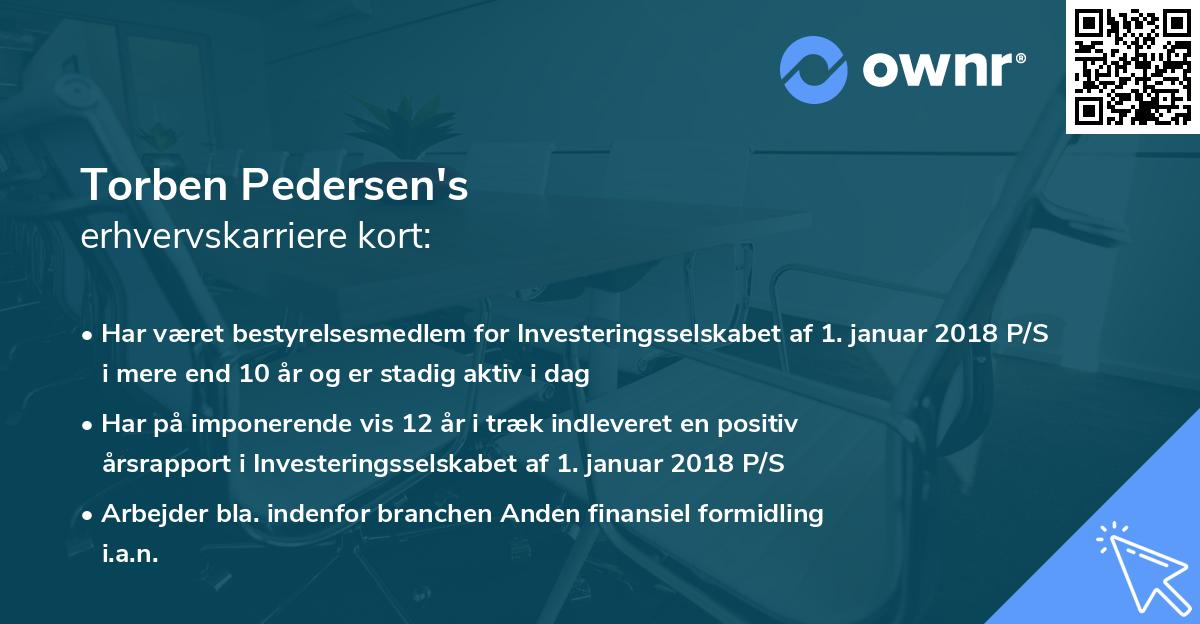 ownr®

Torben Pedersen's
erhvervskarriere kort:

• Har været bestyrelsesmedlem for Investeringsselskabet af 1. januar 2018 P/S i mere end 10 år og er stadig aktiv i dag

• Har på imponerende vis 12 år i træk indleveret en positiv årsrapport i Investeringsselskabet af 1. januar 2018 P/S

• Arbejder bla. indenfor branchen Anden finansiel formidling i.a.n.